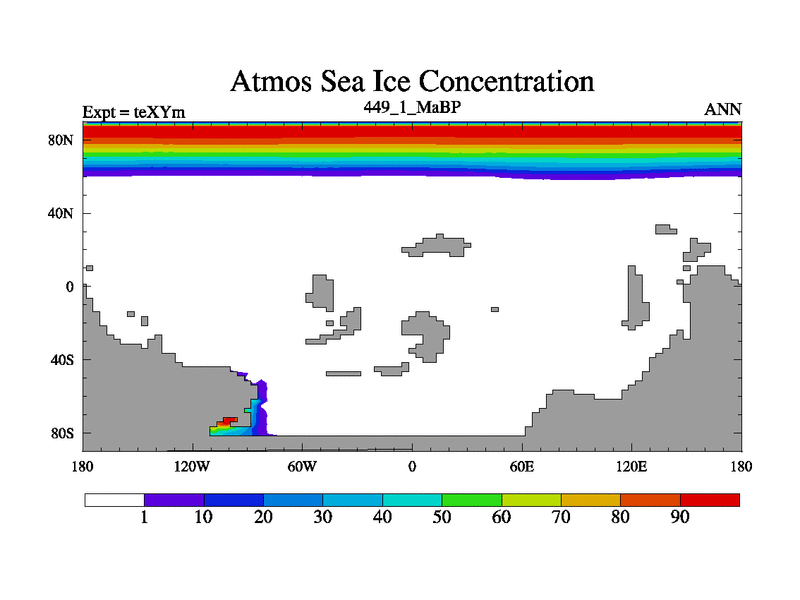 Atmos Sea Ice Concentration

Expt = teXYm

449_1_MaBP

ANN

80N
40N
0
40S
80S

180 120W 60W 0 60E 120E 180

1 10 20 30 40 50 60 70 80 90